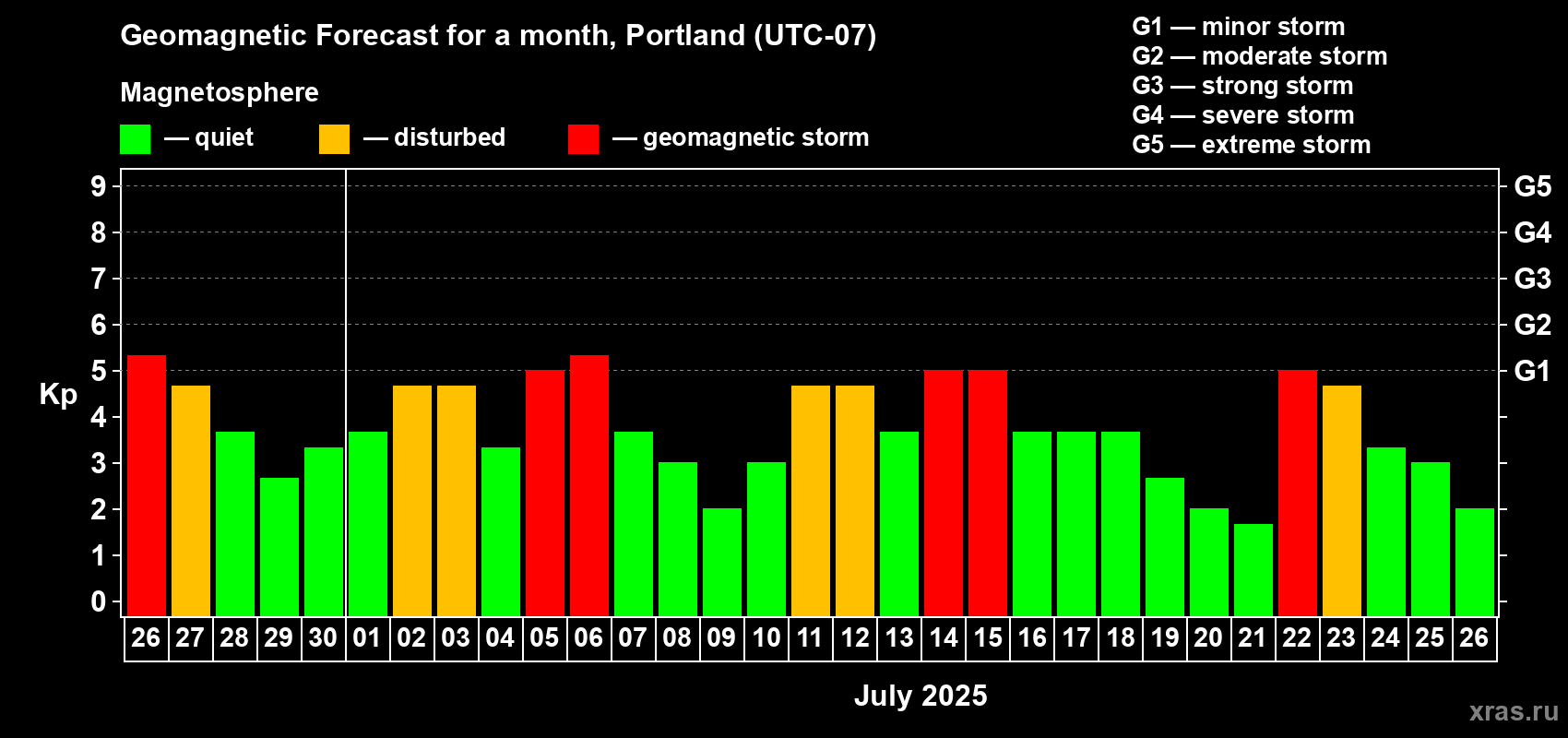 Geomagnetic Forecast for a month, Portland (UTC-07)

Magnetosphere

— quiet — disturbed — geomagnetic storm

G1 — minor storm
G2 — moderate storm
G3 — strong storm
G4 — severe storm
G5 — extreme storm

Kp

9
8
7
6
5
4
3
2
1
0

G5
G4
G3
G2
G1

26 27 28 29 30 01 02 03 04 05 06 07 08 09 10 11 12 13 14 15 16 17 18 19 20 21 22 23 24 25 26

July 2025

xras.ru